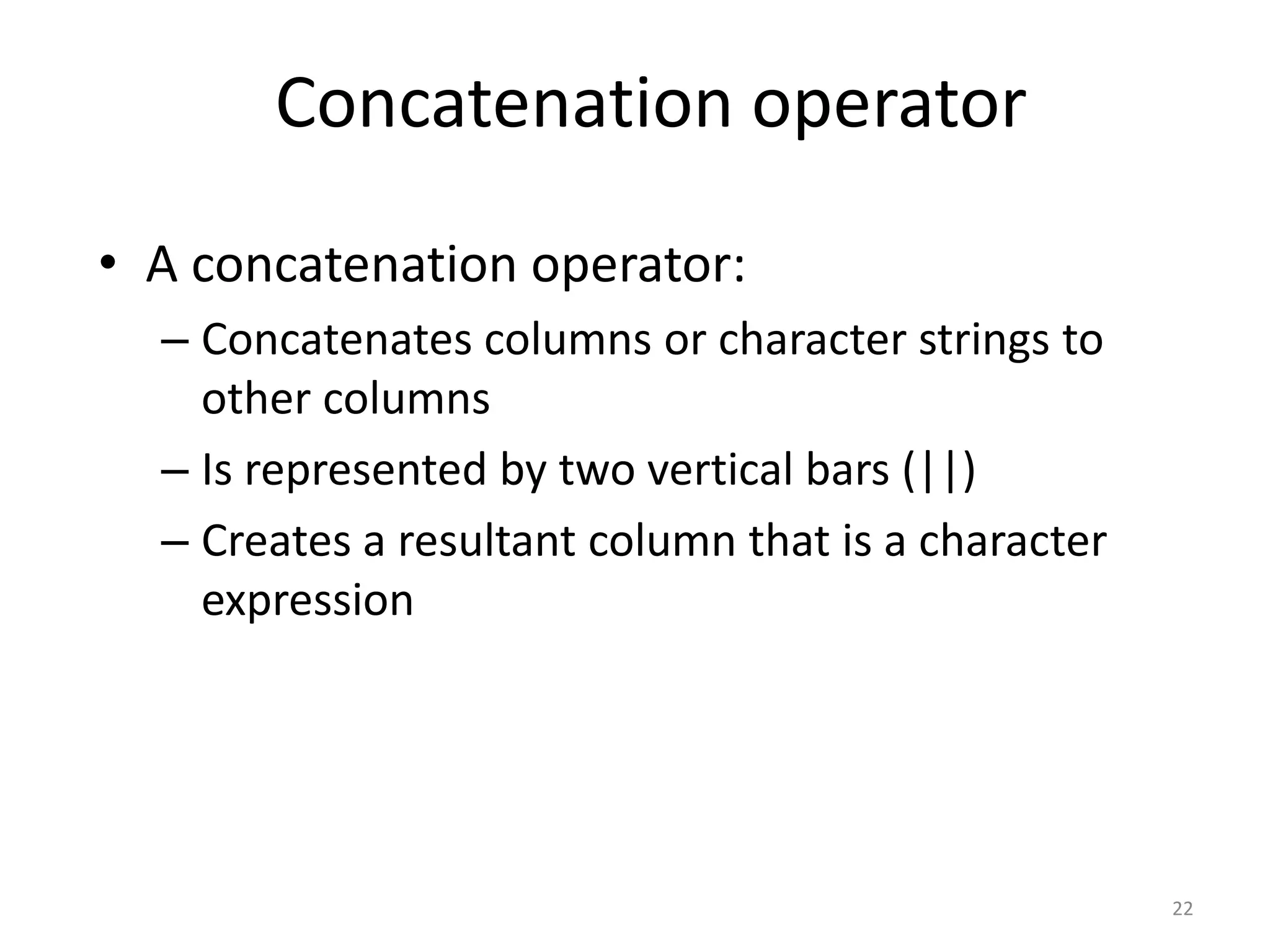 Concatenation operator

• A concatenation operator:
– Concatenates columns or character strings to other columns
– Is represented by two vertical bars (||)
– Creates a resultant column that is a character expression

22